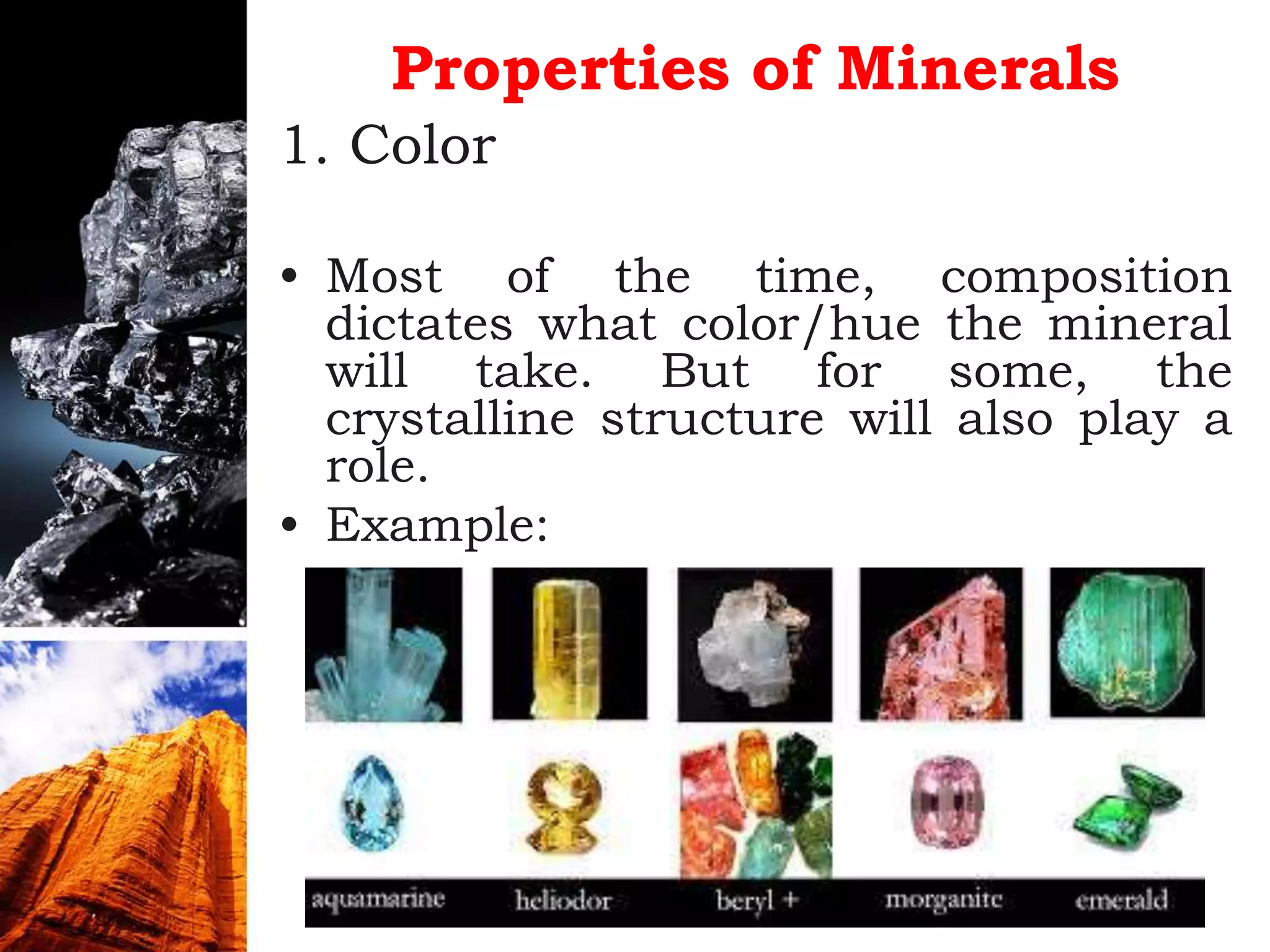 Properties of Minerals

1. Color

• Most of the time, composition dictates what color/hue the mineral will take. But for some, the crystalline structure will also play a role.

• Example:

aquamarine heliodor beryl + morganite emerald